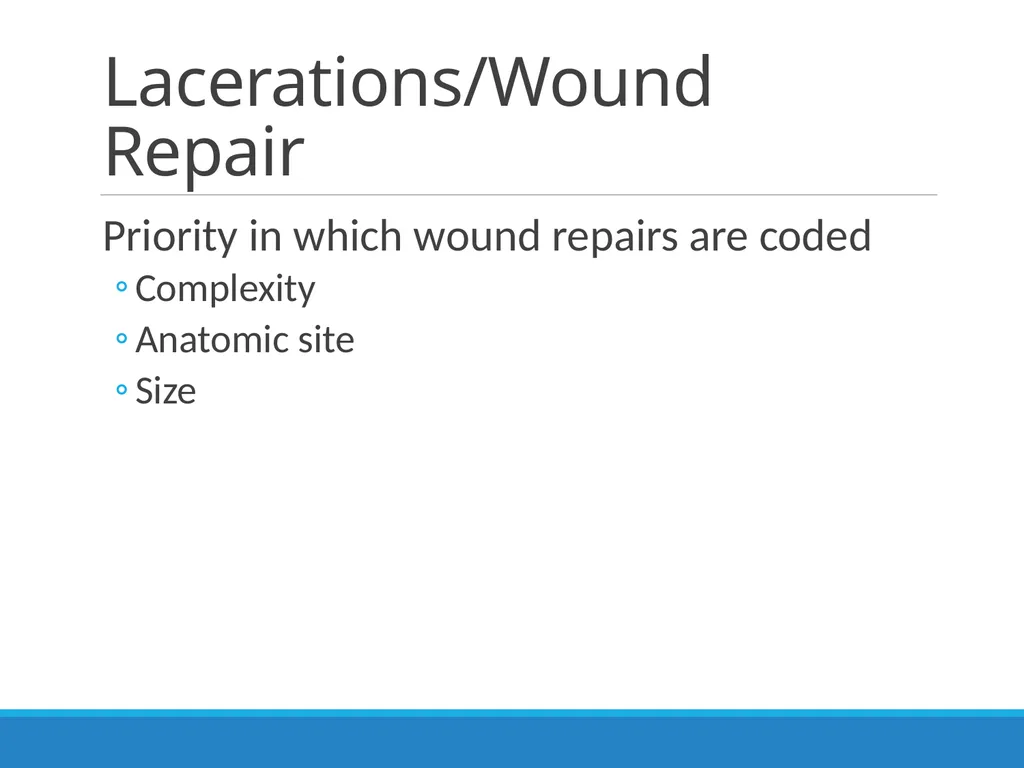 Lacerations/Wound Repair

Priority in which wound repairs are coded

◦ Complexity
◦ Anatomic site
◦ Size